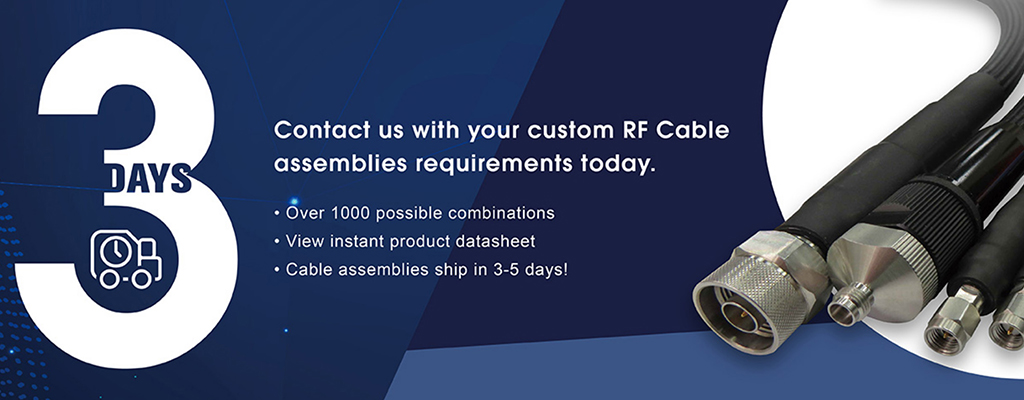 3
DAYS

Contact us with your custom RF Cable assemblies requirements today.

• Over 1000 possible combinations
• View instant product datasheet
• Cable assemblies ship in 3-5 days!